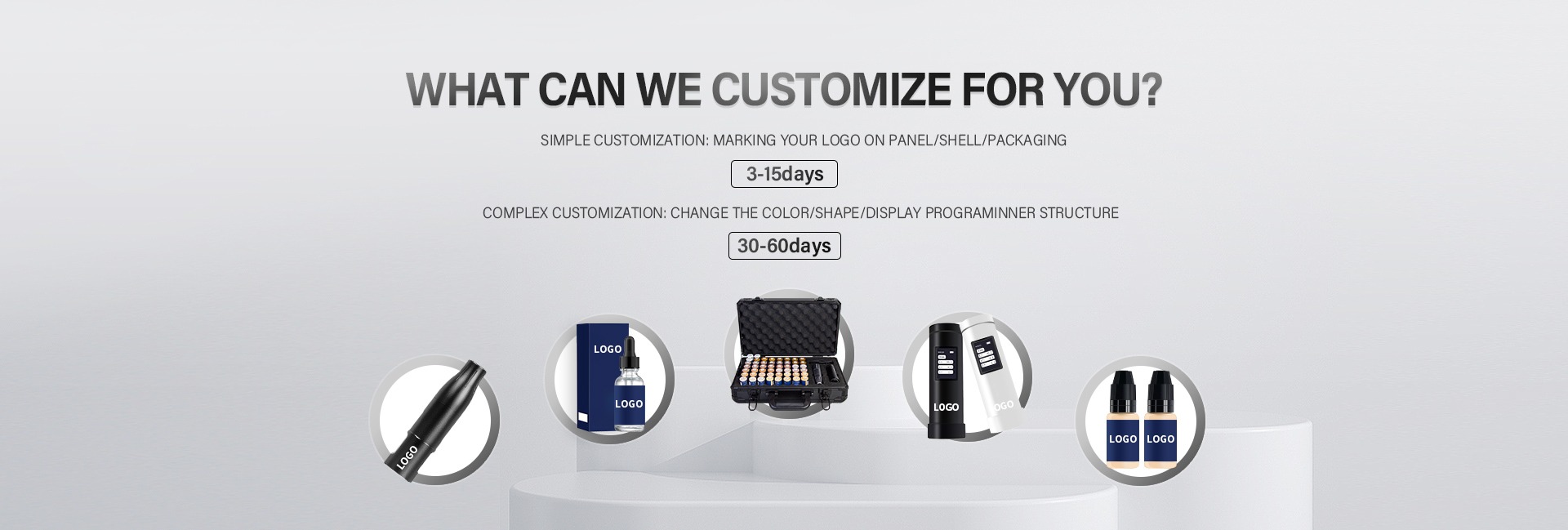 WHAT CAN WE CUSTOMIZE FOR YOU?

SIMPLE CUSTOMIZATION: MARKING YOUR LOGO ON PANEL/SHELL/PACKAGING

3-15days

COMPLEX CUSTOMIZATION: CHANGE THE COLOR/SHAPE/DISPLAY PROGRAMINNER STRUCTURE

30-60days

LOGO

LOGO

LOGO

LOGO

LOGO

LOGO

LOGO